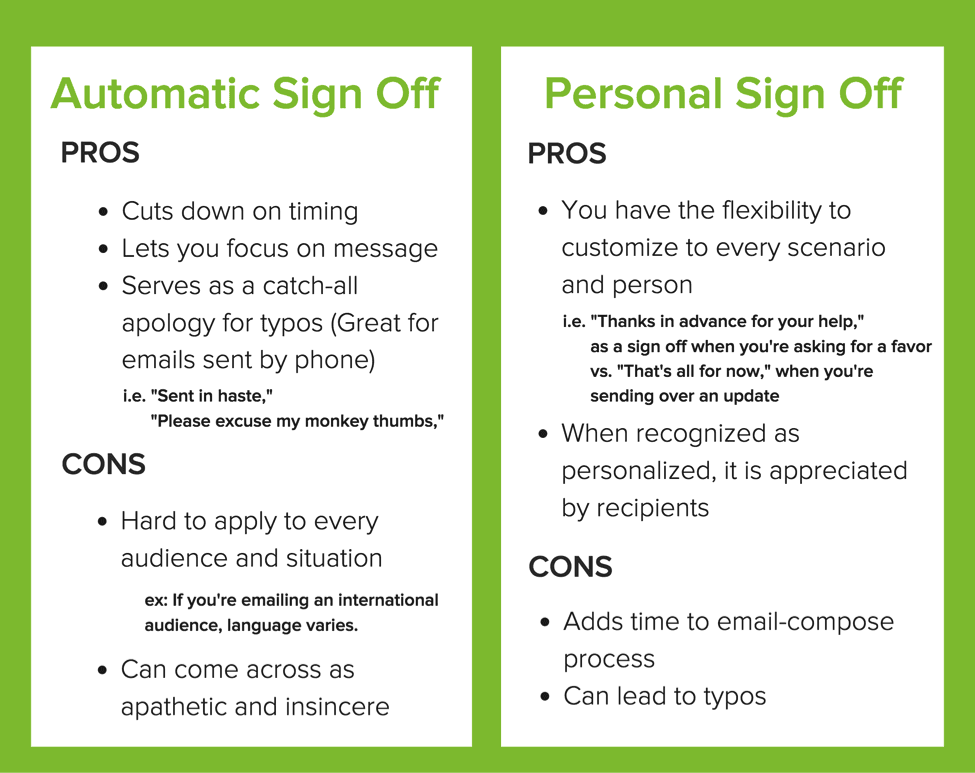 Automatic Sign Off

PROS

- Cuts down on timing
- Lets you focus on message
- Serves as a catch-all apology for typos (Great for emails sent by phone)

i.e. "Sent in haste,"
"Please excuse my monkey thumbs,"

CONS

- Hard to apply to every audience and situation

ex: If you're emailing an international audience, language varies.

- Can come across as apathetic and insincere

Personal Sign Off

PROS

- You have the flexibility to customize to every scenario and person

i.e. "Thanks in advance for your help," as a sign off when you're asking for a favor vs. "That's all for now," when you're sending over an update

- When recognized as personalized, it is appreciated by recipients

CONS

- Adds time to email-compose process
- Can lead to typos